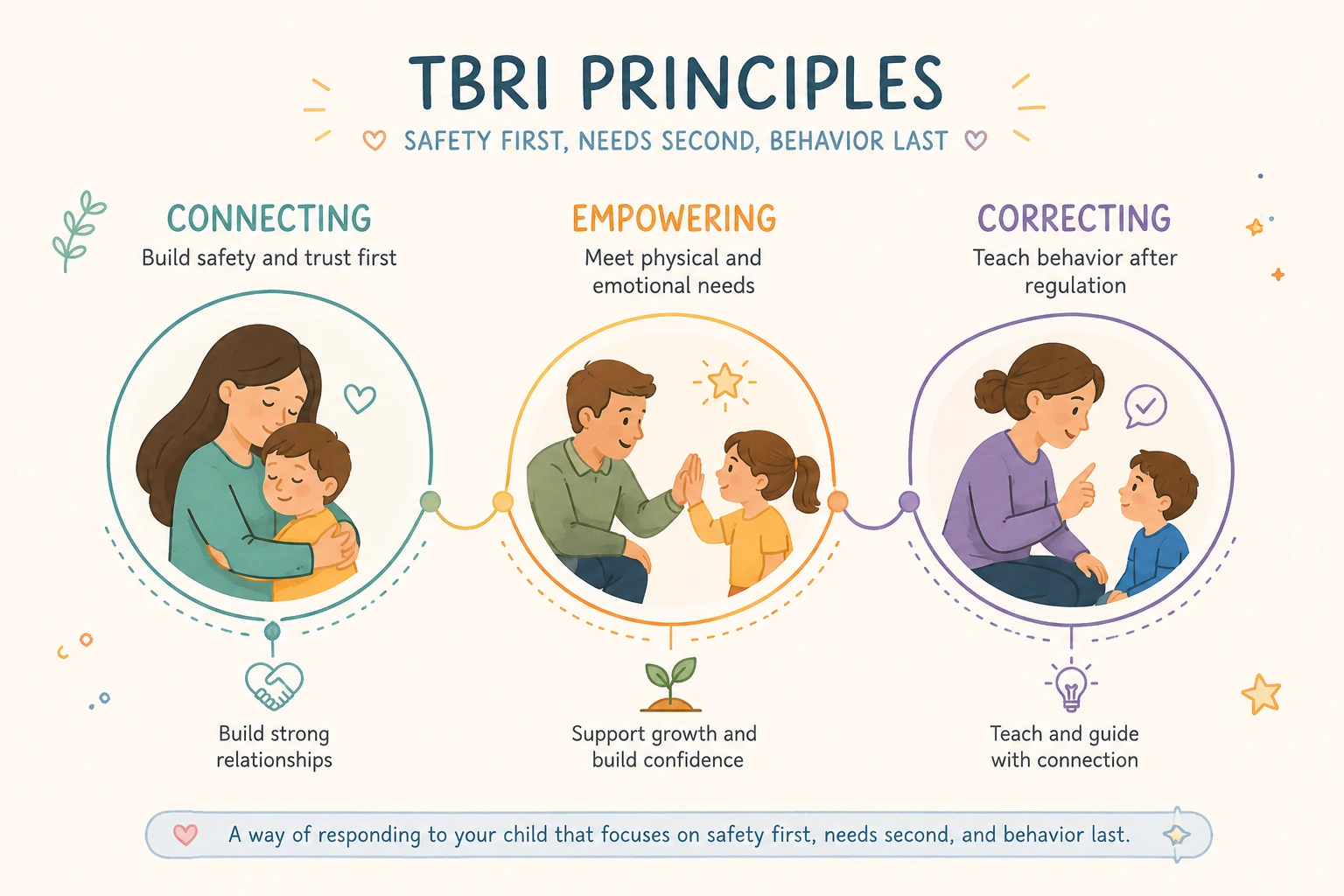 TBRI PRINCIPLES

SAFETY FIRST, NEEDS SECOND, BEHAVIOR LAST

CONNECTING
Build safety and trust first

Build strong relationships

EMPOWERING
Meet physical and emotional needs

Support growth and build confidence

CORRECTING
Teach behavior after regulation

Teach and guide with connection

A way of responding to your child that focuses on safety first, needs second, and behavior last.